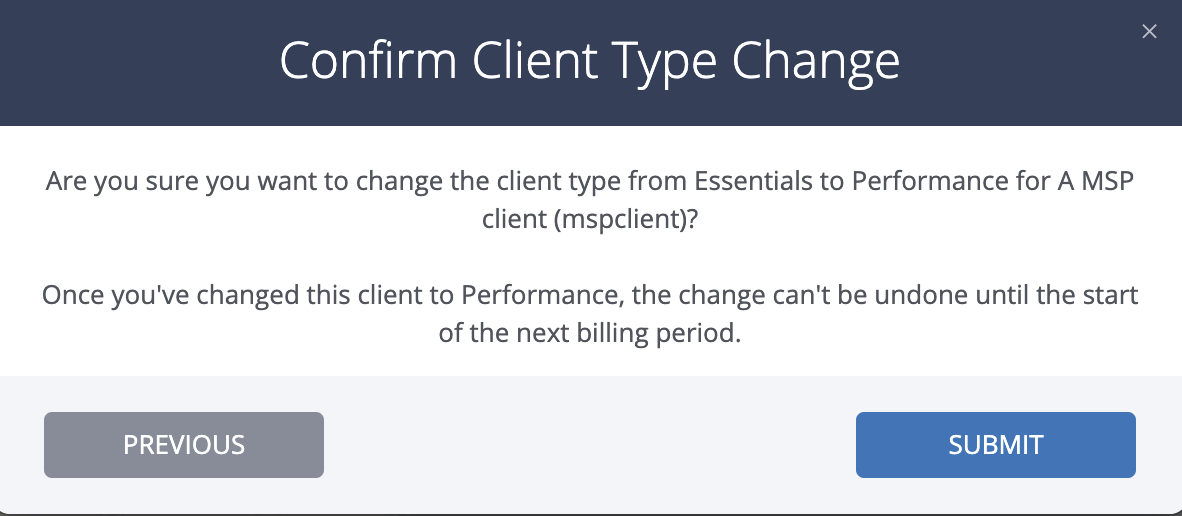 Confirm Client Type Change

×

Are you sure you want to change the client type from Essentials to Performance for A MSP client (mspclient)?

Once you've changed this client to Performance, the change can't be undone until the start of the next billing period.

PREVIOUS

SUBMIT